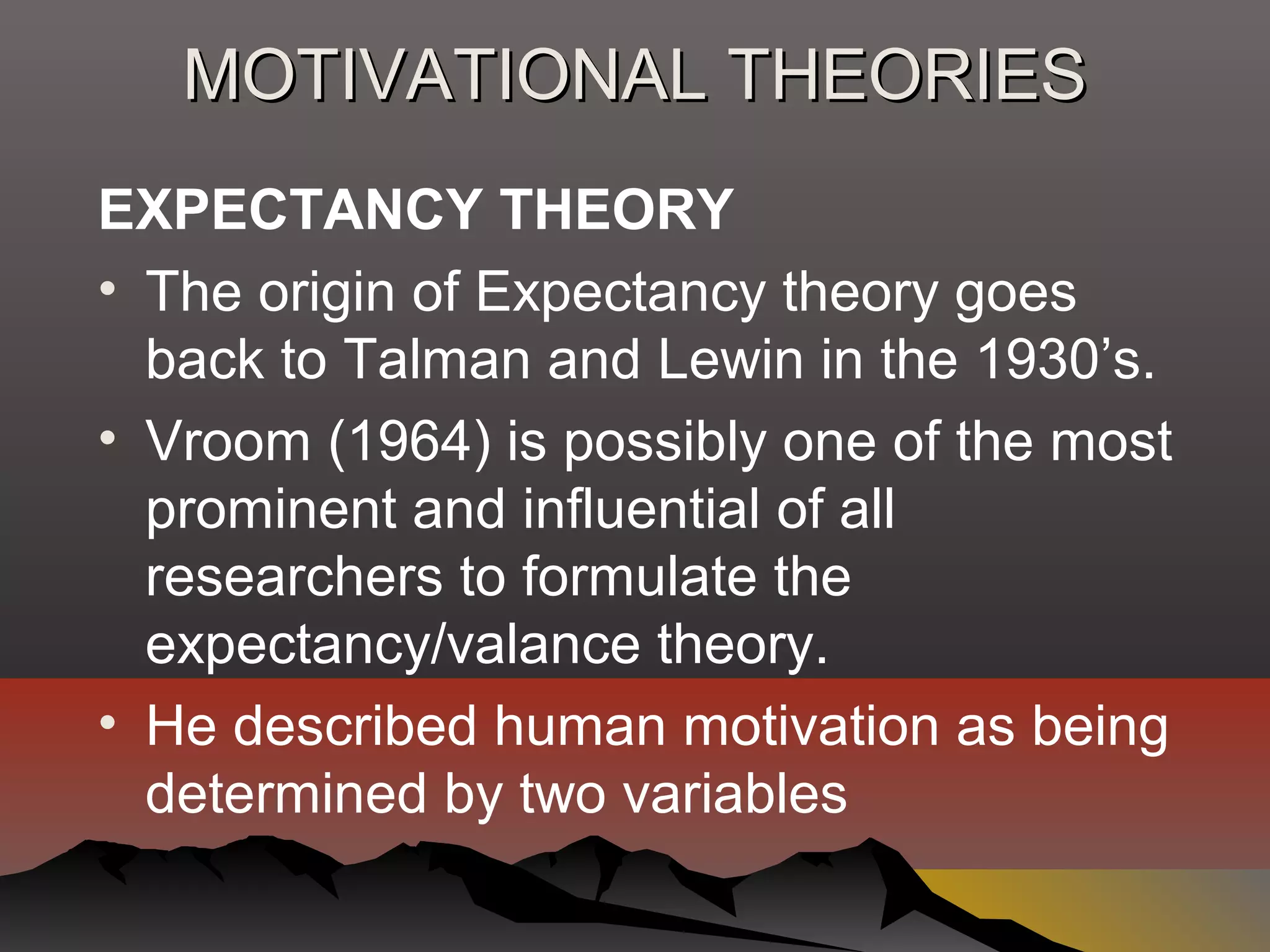 MOTIVATIONAL THEORIES

EXPECTANCY THEORY

• The origin of Expectancy theory goes back to Talman and Lewin in the 1930’s.

• Vroom (1964) is possibly one of the most prominent and influential of all researchers to formulate the expectancy/valance theory.

• He described human motivation as being determined by two variables